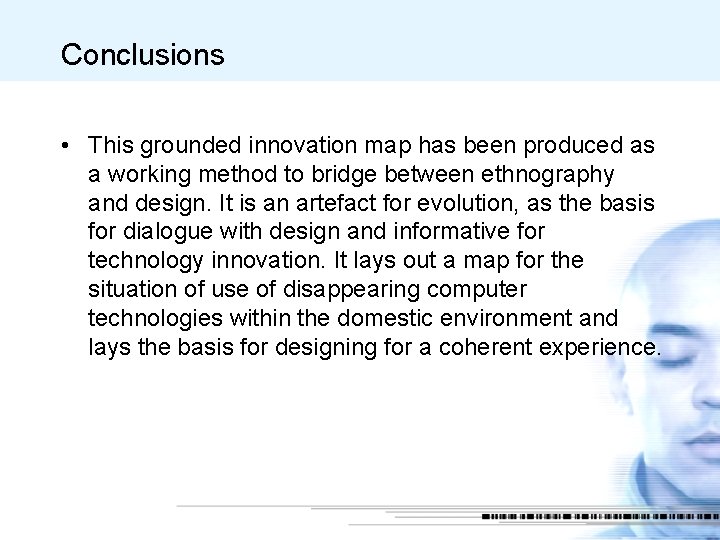 Conclusions

• This grounded innovation map has been produced as a working method to bridge between ethnography and design. It is an artefact for evolution, as the basis for dialogue with design and informative for technology innovation. It lays out a map for the situation of use of disappearing computer technologies within the domestic environment and lays the basis for designing for a coherent experience.